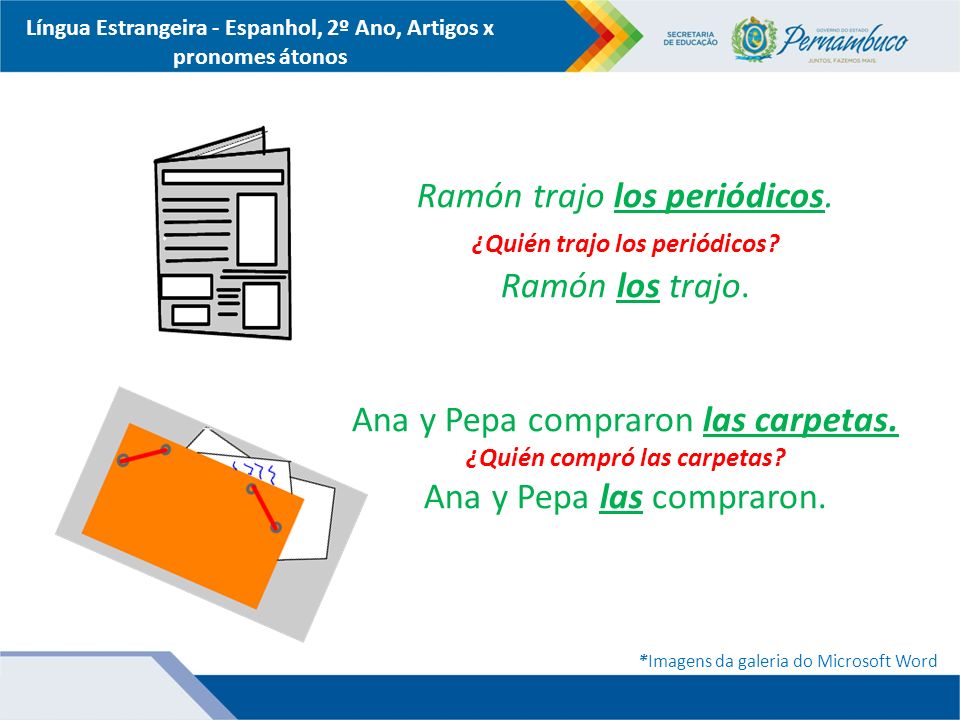 Língua Estrangeira - Espanhol, 2º Ano, Artigos x pronomes átonos

SECRETARIA DE EDUCAÇÃO

GOVERNO DO ESTADO
Pernambuco
JUNTOS, FAZEMOS MAIS.

Ramón trajo los periódicos.

¿Quién trajo los periódicos?

Ramón los trajo.

Ana y Pepa compraron las carpetas.

¿Quién compró las carpetas?

Ana y Pepa las compraron.

*Imagens da galeria do Microsoft Word